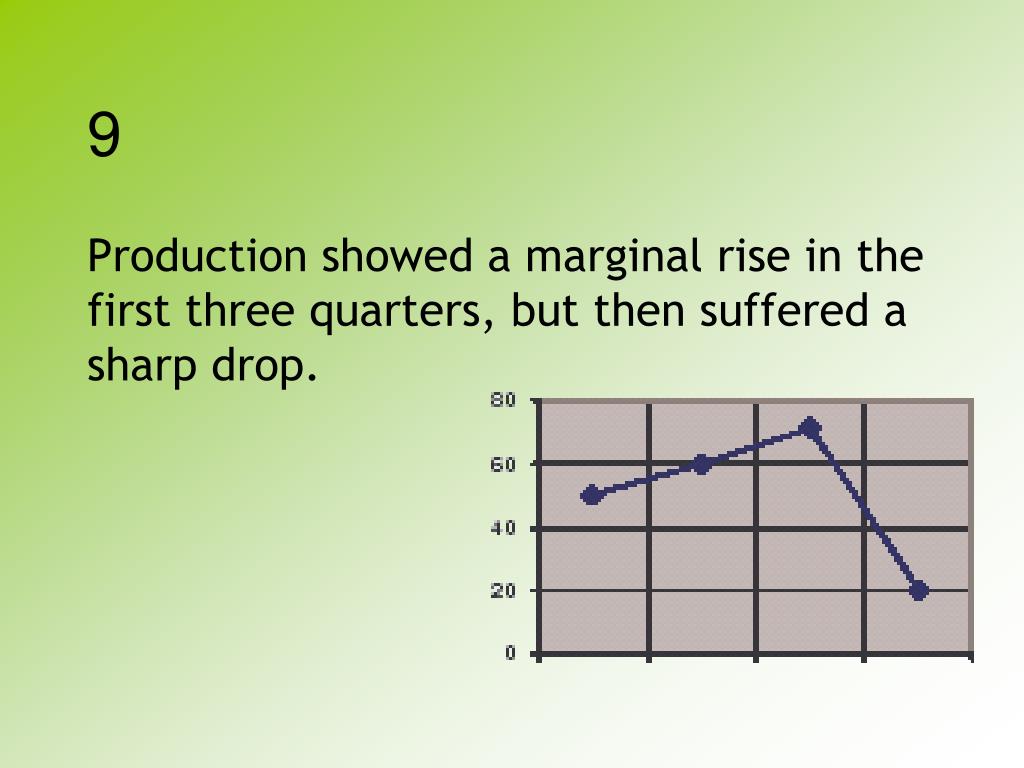 9

Production showed a marginal rise in the first three quarters, but then suffered a sharp drop.

80
60
40
20
0